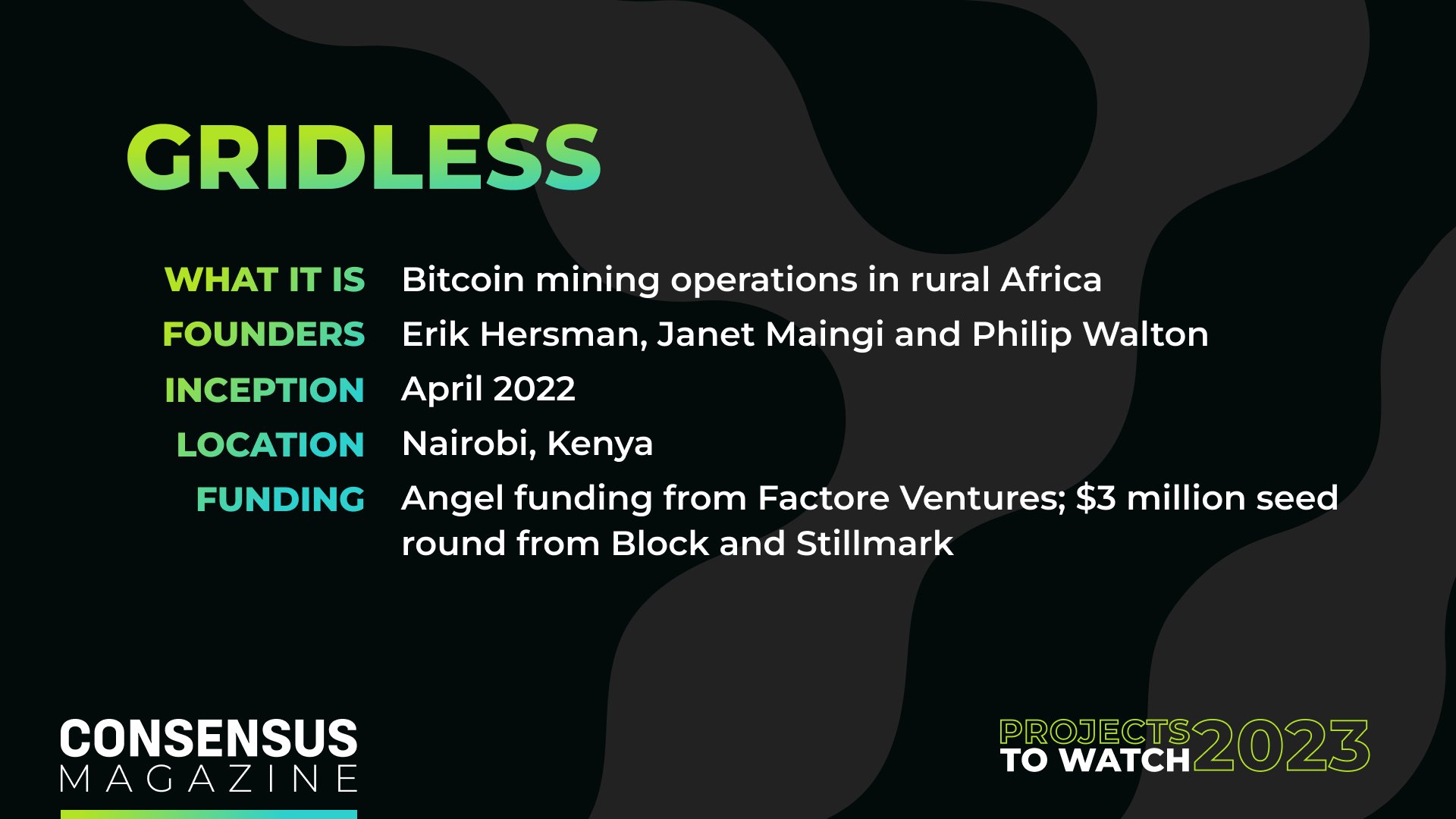 GRIDLESS

WHAT IT IS Bitcoin mining operations in rural Africa

FOUNDERS Erik Hersman, Janet Maingi and Philip Walton

INCEPTION April 2022

LOCATION Nairobi, Kenya

FUNDING Angel funding from Factore Ventures; $3 million seed round from Block and Stillmark

CONSENSUS MAGAZINE

PROJECTS TO WATCH 2023